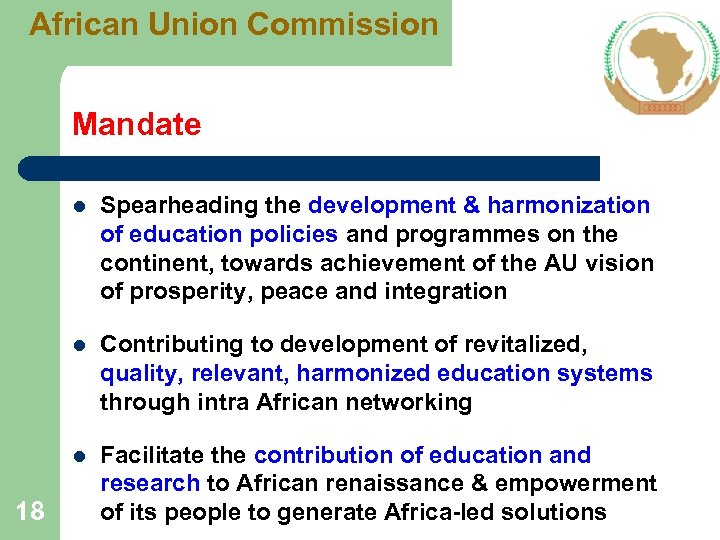 African Union Commission

Mandate

- Spearheading the development & harmonization of education policies and programmes on the continent, towards achievement of the AU vision of prosperity, peace and integration

- Contributing to development of revitalized, quality, relevant, harmonized education systems through intra African networking

- Facilitate the contribution of education and research to African renaissance & empowerment of its people to generate Africa-led solutions

18